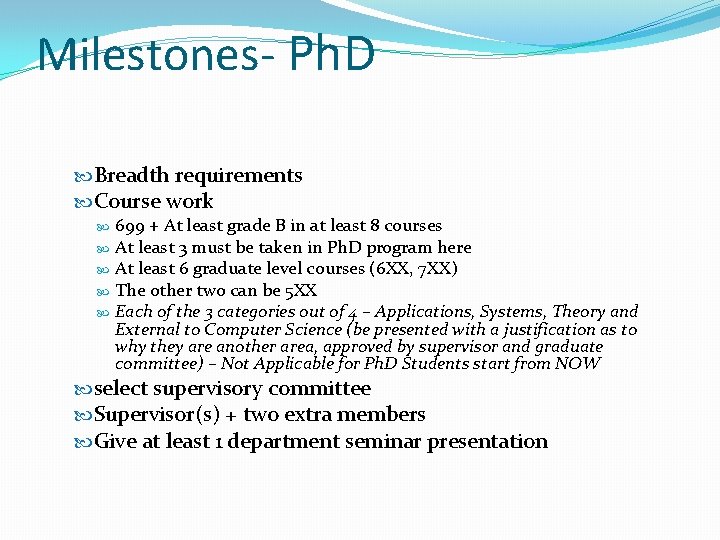 Milestones- PhD

Breadth requirements
Course work
699 + At least grade B in at least 8 courses
At least 3 must be taken in PhD program here
At least 6 graduate level courses (6XX, 7XX)
The other two can be 5XX
Each of the 3 categories out of 4 – Applications, Systems, Theory and External to Computer Science (be presented with a justification as to why they are another area, approved by supervisor and graduate committee) – Not Applicable for PhD Students start from NOW
select supervisory committee
Supervisor(s) + two extra members
Give at least 1 department seminar presentation